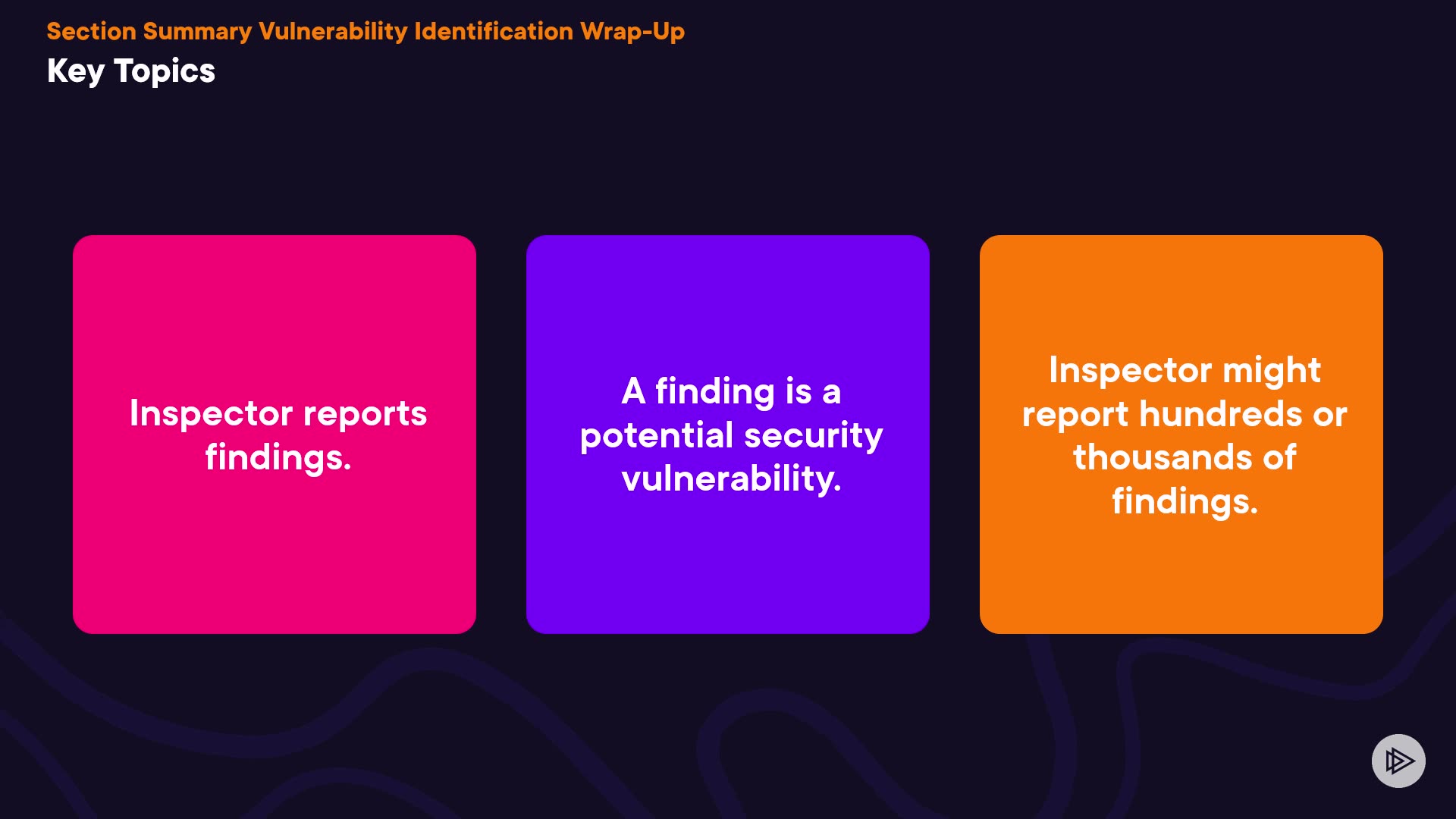 Section Summary Vulnerability Identification Wrap-Up

Key Topics

Inspector reports findings.

A finding is a potential security vulnerability.

Inspector might report hundreds or thousands of findings.